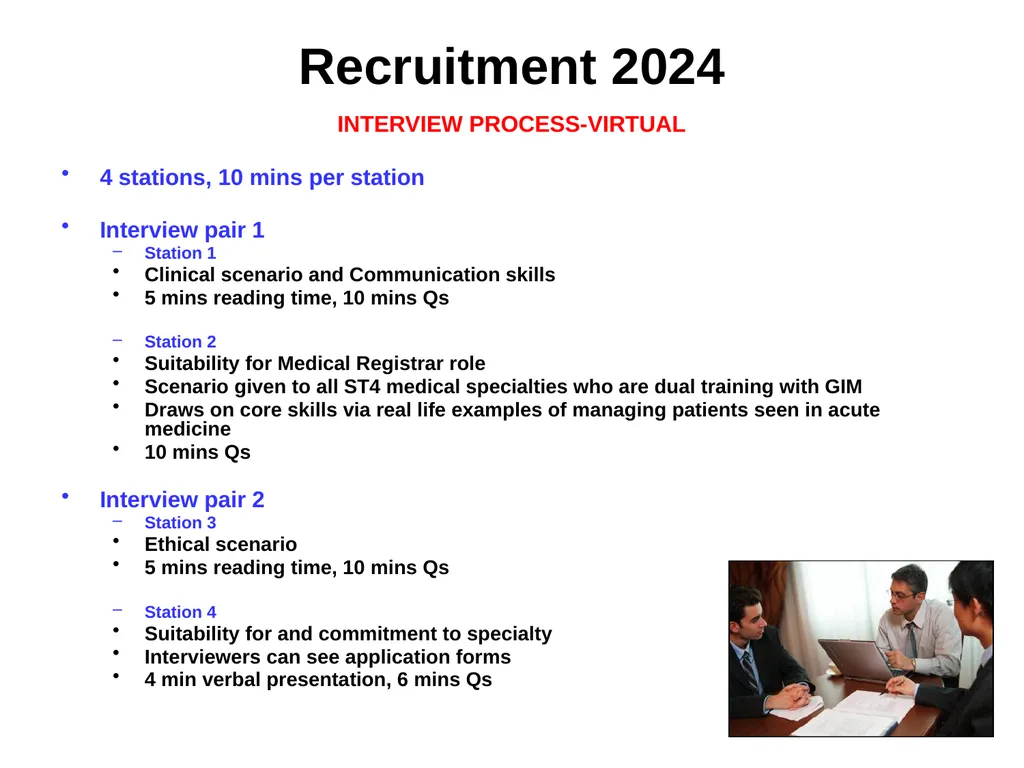 Recruitment 2024

INTERVIEW PROCESS-VIRTUAL

• 4 stations, 10 mins per station

• Interview pair 1
– Station 1
• Clinical scenario and Communication skills
• 5 mins reading time, 10 mins Qs

– Station 2
• Suitability for Medical Registrar role
• Scenario given to all ST4 medical specialties who are dual training with GIM
• Draws on core skills via real life examples of managing patients seen in acute medicine
• 10 mins Qs

• Interview pair 2
– Station 3
• Ethical scenario
• 5 mins reading time, 10 mins Qs

– Station 4
• Suitability for and commitment to specialty
• Interviewers can see application forms
• 4 min verbal presentation, 6 mins Qs